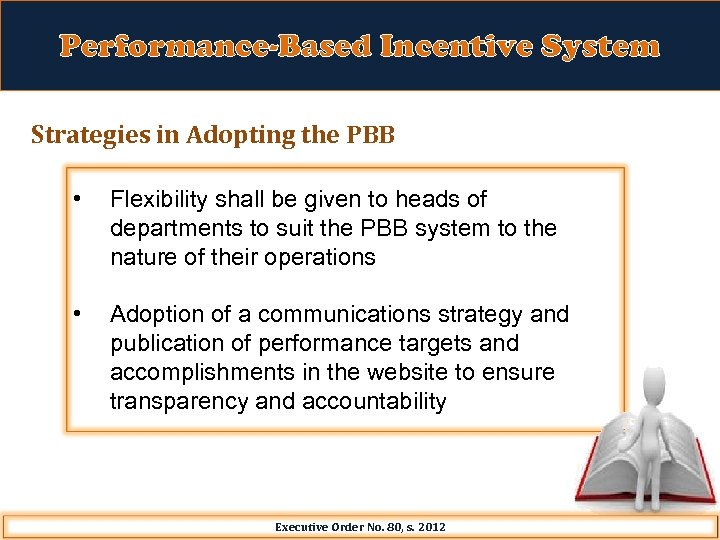 Performance-Based Incentive System

Strategies in Adopting the PBB

• Flexibility shall be given to heads of departments to suit the PBB system to the nature of their operations

• Adoption of a communications strategy and publication of performance targets and accomplishments in the website to ensure transparency and accountability

Executive Order No. 80, s. 2012